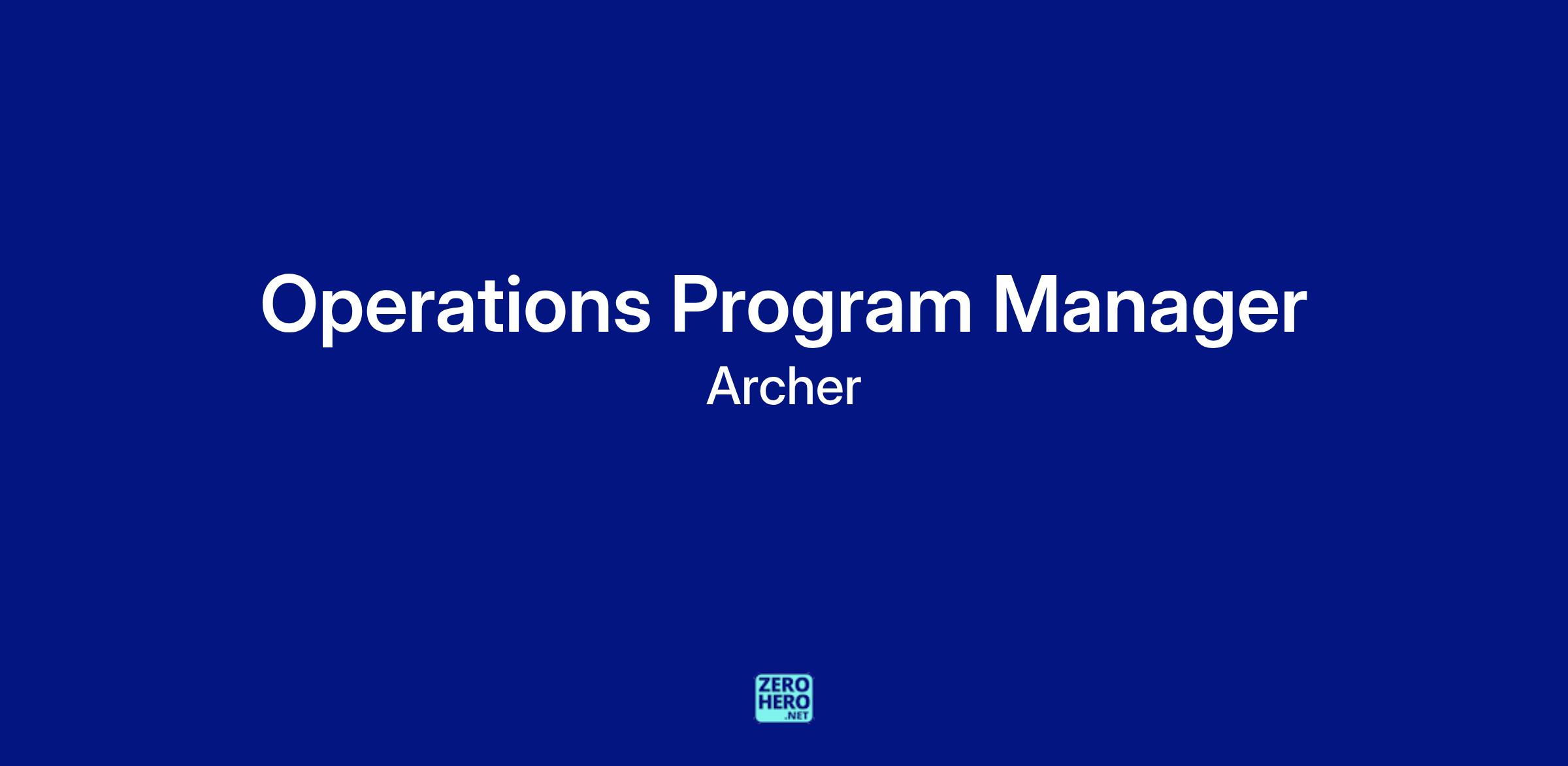 Operations Program Manager
Archer

ZERO
HERO
.NET